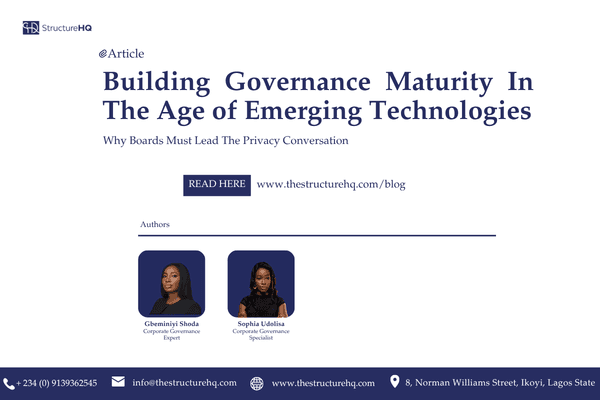 StructureHQ

Article

Building Governance Maturity In The Age of Emerging Technologies

Why Boards Must Lead The Privacy Conversation

READ HERE www.thestructurehq.com/blog

Authors

Gbeminiyi Shoda
Corporate Governance Expert

Sophia Udolisa
Corporate Governance Specialist

+ 234 (0) 9139362545 info@thestructurehq.com www.thestructurehq.com 8, Norman Williams Street, Ikoyi, Lagos State